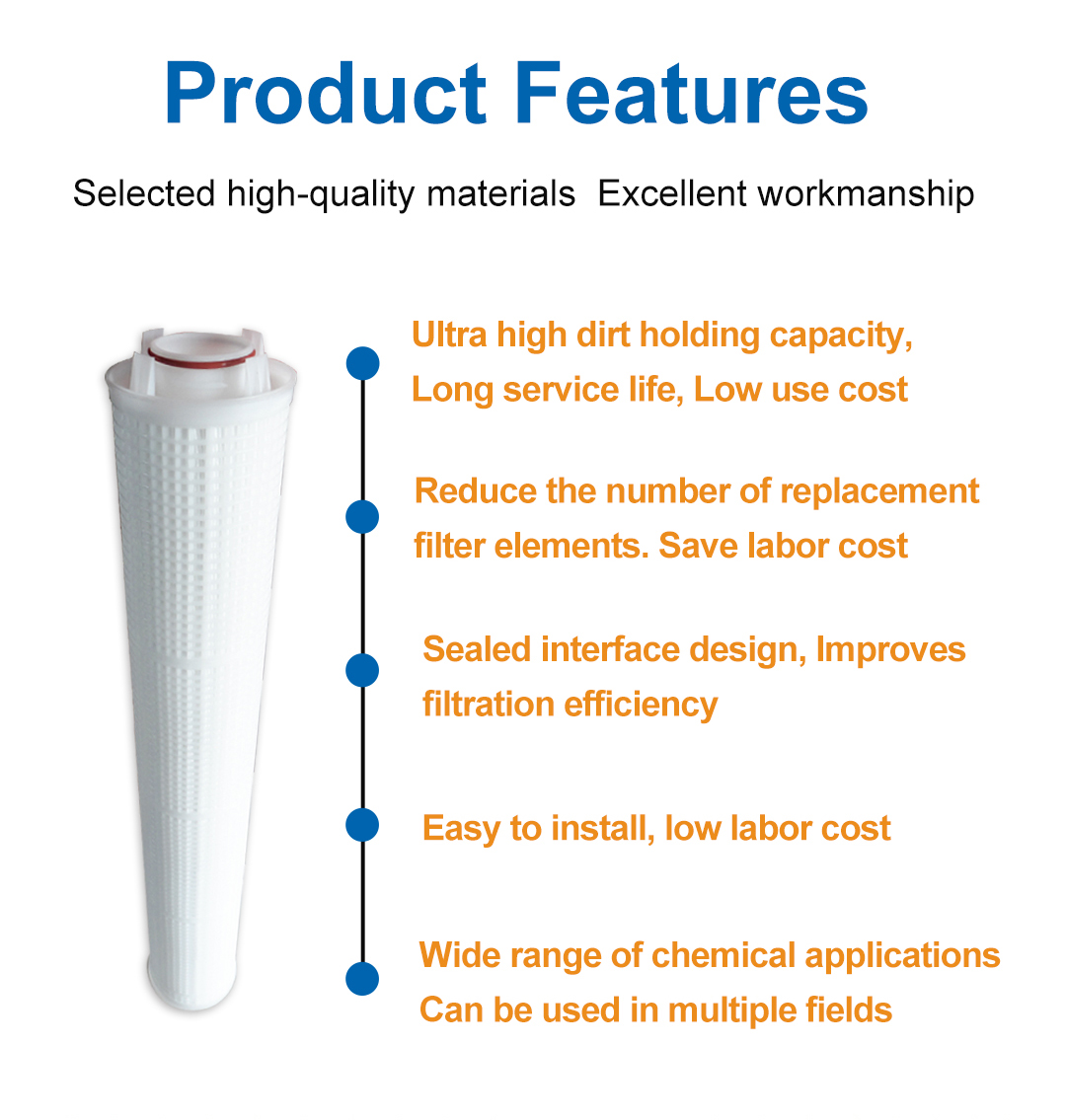 Product Features

Selected high-quality materials  Excellent workmanship

Ultra high dirt holding capacity, Long service life, Low use cost

Reduce the number of replacement filter elements. Save labor cost

Sealed interface design, Improves filtration efficiency

Easy to install, low labor cost

Wide range of chemical applications Can be used in multiple fields